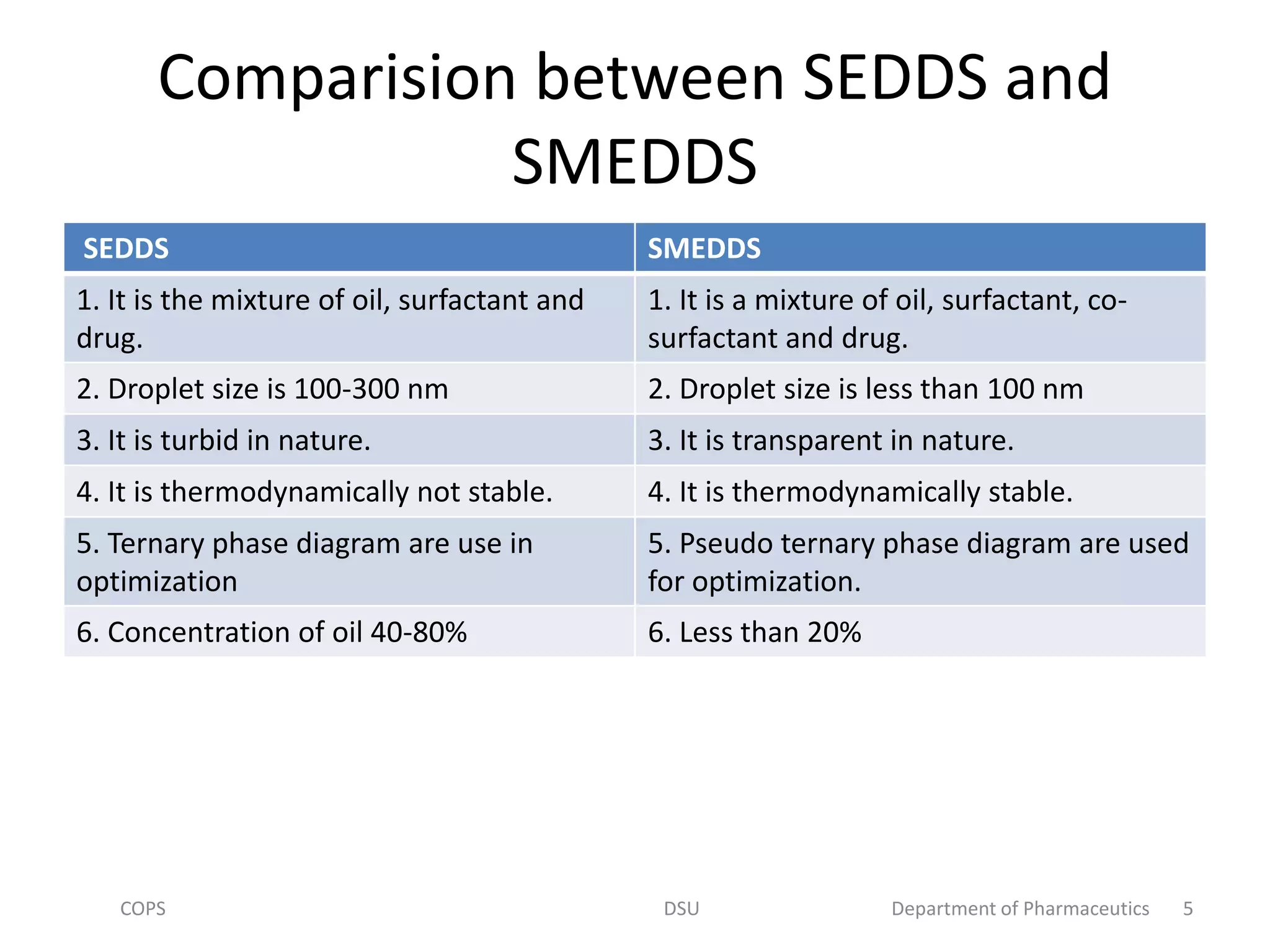 Comparision between SEDDS and SMEDDS

| SEDDS | SMEDDS |
|---|---|
| 1. It is the mixture of oil, surfactant and drug. | 1. It is a mixture of oil, surfactant, co-surfactant and drug. |
| 2. Droplet size is 100-300 nm | 2. Droplet size is less than 100 nm |
| 3. It is turbid in nature. | 3. It is transparent in nature. |
| 4. It is thermodynamically not stable. | 4. It is thermodynamically stable. |
| 5. Ternary phase diagram are use in optimization | 5. Pseudo ternary phase diagram are used for optimization. |
| 6. Concentration of oil 40-80% | 6. Less than 20% |

COPS DSU Department of Pharmaceutics 5